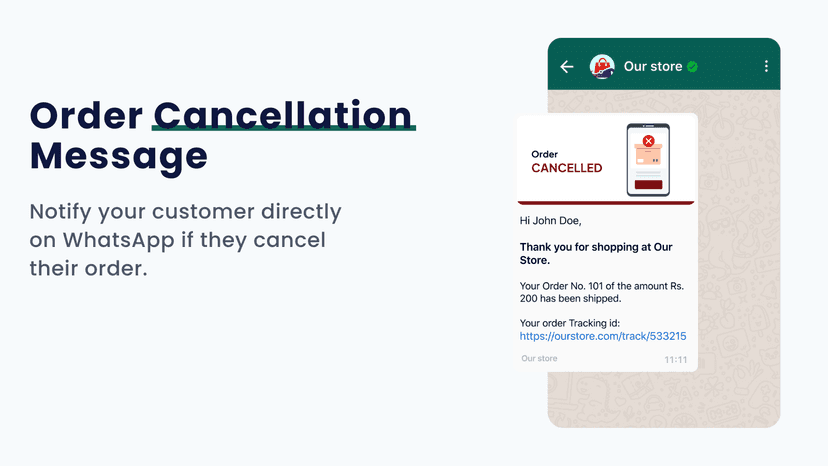 Order Cancellation Message

Notify your customer directly on WhatsApp if they cancel their order.

Our store

Order
CANCELLED

Hi John Doe,

Thank you for shopping at Our Store.

Your Order No. 101 of the amount Rs. 200 has been shipped.

Your order Tracking id:
https://ourstore.com/track/533215

Our store
11:11